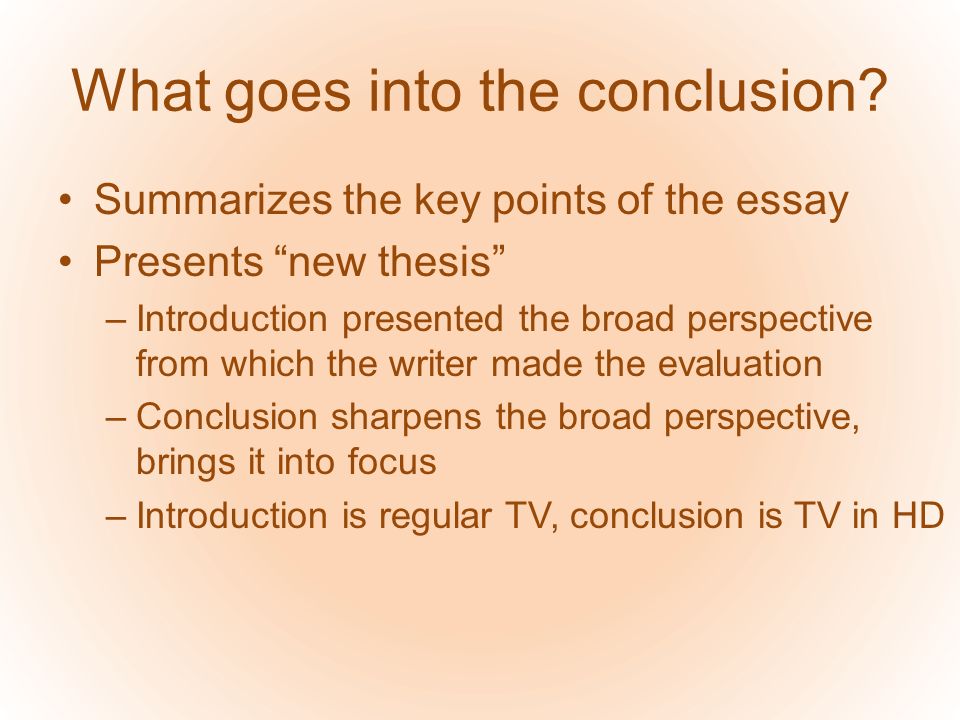 What goes into the conclusion?

• Summarizes the key points of the essay
• Presents “new thesis”
– Introduction presented the broad perspective from which the writer made the evaluation
– Conclusion sharpens the broad perspective, brings it into focus
– Introduction is regular TV, conclusion is TV in HD